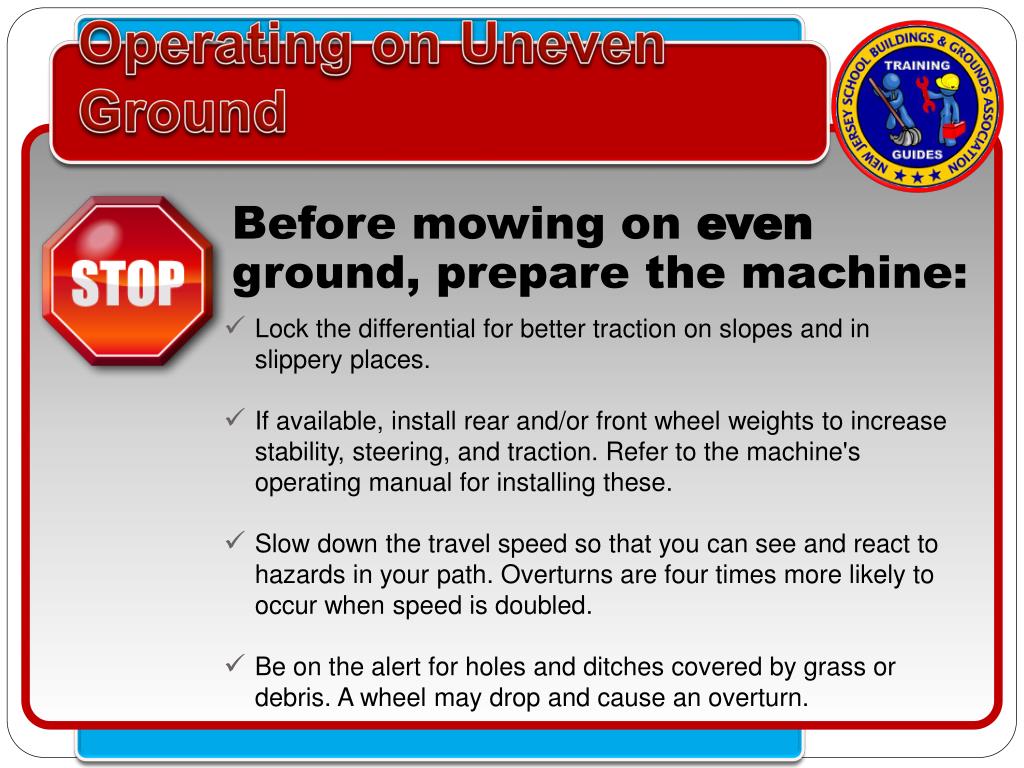 Operating on Uneven Ground

NEW JERSEY SCHOOL BUILDINGS & GROUNDS ASSOCIATION
TRAINING
GUIDES

STOP

Before mowing on even ground, prepare the machine:

✓ Lock the differential for better traction on slopes and in slippery places.

✓ If available, install rear and/or front wheel weights to increase stability, steering, and traction. Refer to the machine's operating manual for installing these.

✓ Slow down the travel speed so that you can see and react to hazards in your path. Overturns are four times more likely to occur when speed is doubled.

✓ Be on the alert for holes and ditches covered by grass or debris. A wheel may drop and cause an overturn.